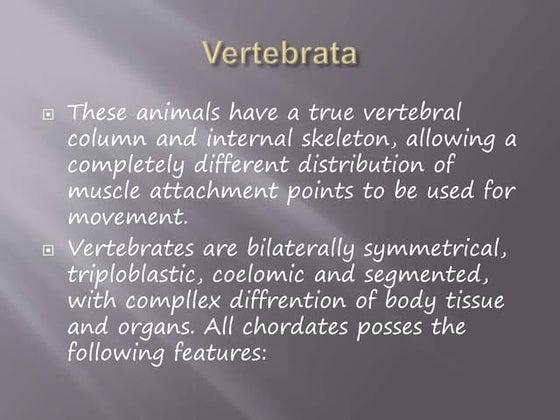 Vertebrata

These animals have a true vertebral column and internal skeleton, allowing a completely different distribution of muscle attachment points to be used for movement.

Vertebrates are bilaterally symmetrical, triploblastic, coelomic and segmented, with compllex diffrention of body tissue and organs. All chordates posses the following features: